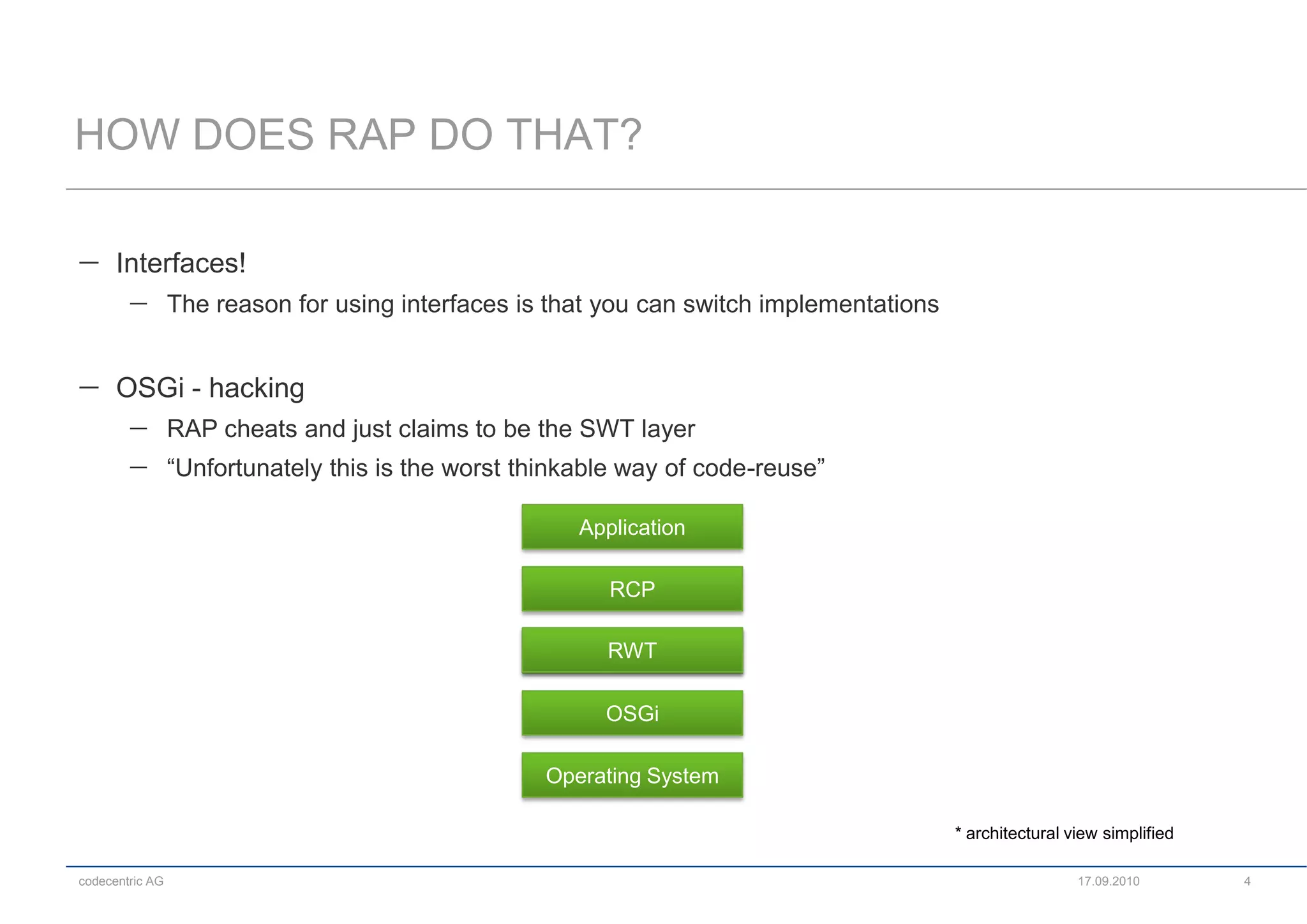 HOW DOES RAP DO THAT?

– Interfaces!
  – The reason for using interfaces is that you can switch implementations

– OSGi - hacking
  – RAP cheats and just claims to be the SWT layer
  – “Unfortunately this is the worst thinkable way of code-reuse”

Application

RCP

RWT

OSGi

Operating System

* architectural view simplified

codecentric AG

17.09.2010

4